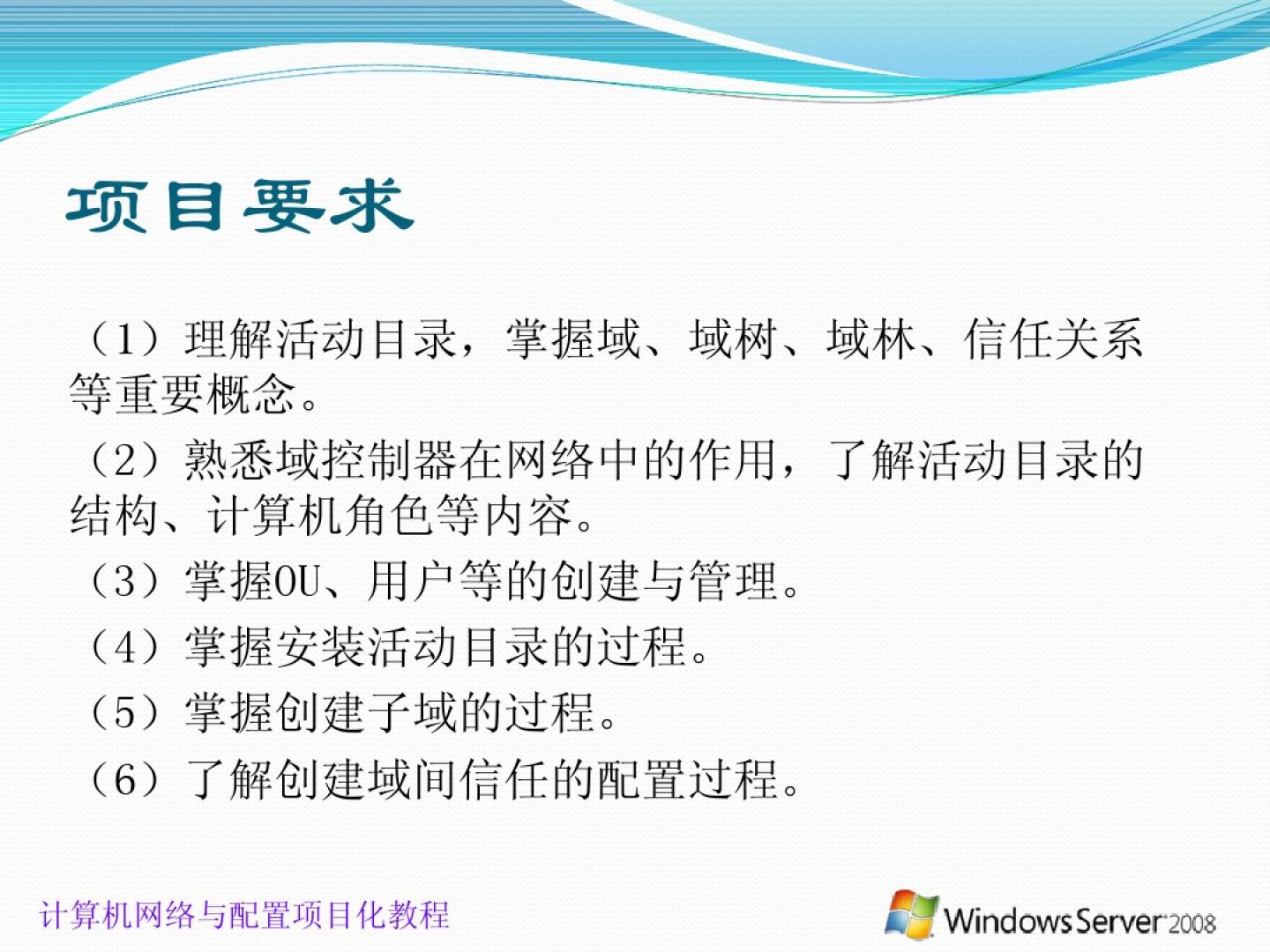 项目要求

（1）理解活动目录，掌握域、域树、域林、信任关系等重要概念。

（2）熟悉域控制器在网络中的作用，了解活动目录的结构、计算机角色等内容。

（3）掌握OU、用户等的创建与管理。

（4）掌握安装活动目录的过程。

（5）掌握创建子域的过程。

（6）了解创建域间信任的配置过程。

计算机网络与配置项目化教程

Windows Server 2008